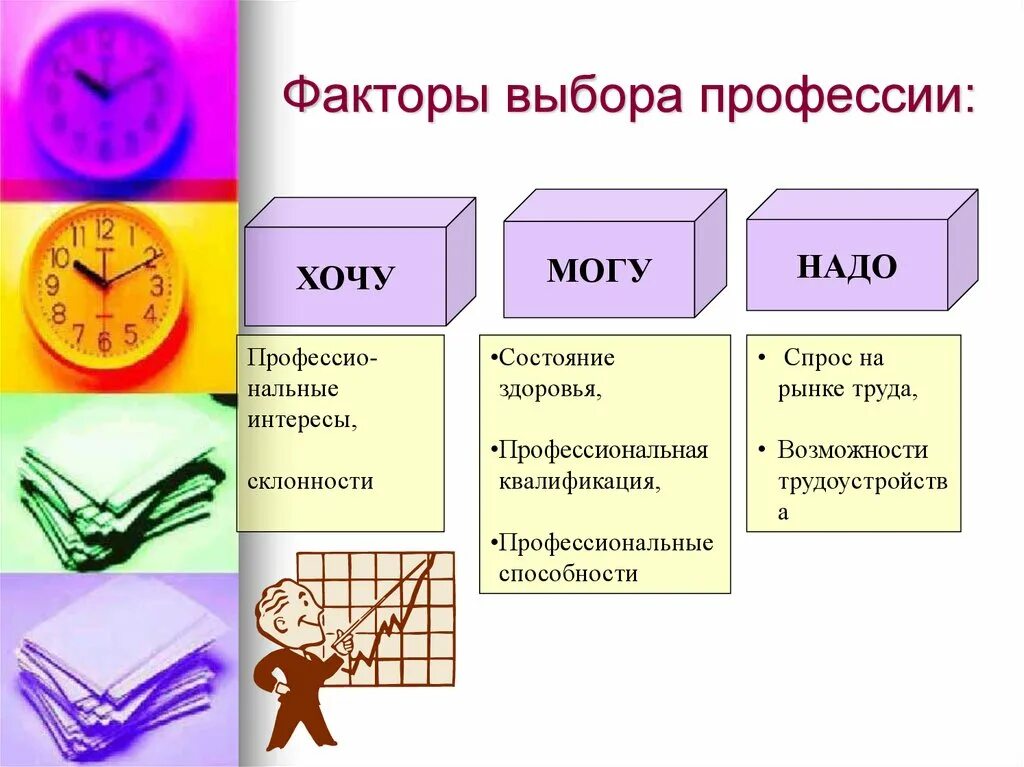 Факторы выбора профессии:

ХОЧУ

Профессиональные интересы,

склонности

МОГУ

•Состояние здоровья,

•Профессиональная квалификация,

•Профессиональные способности

НАДО

• Спрос на рынке труда,

• Возможности трудоустройства